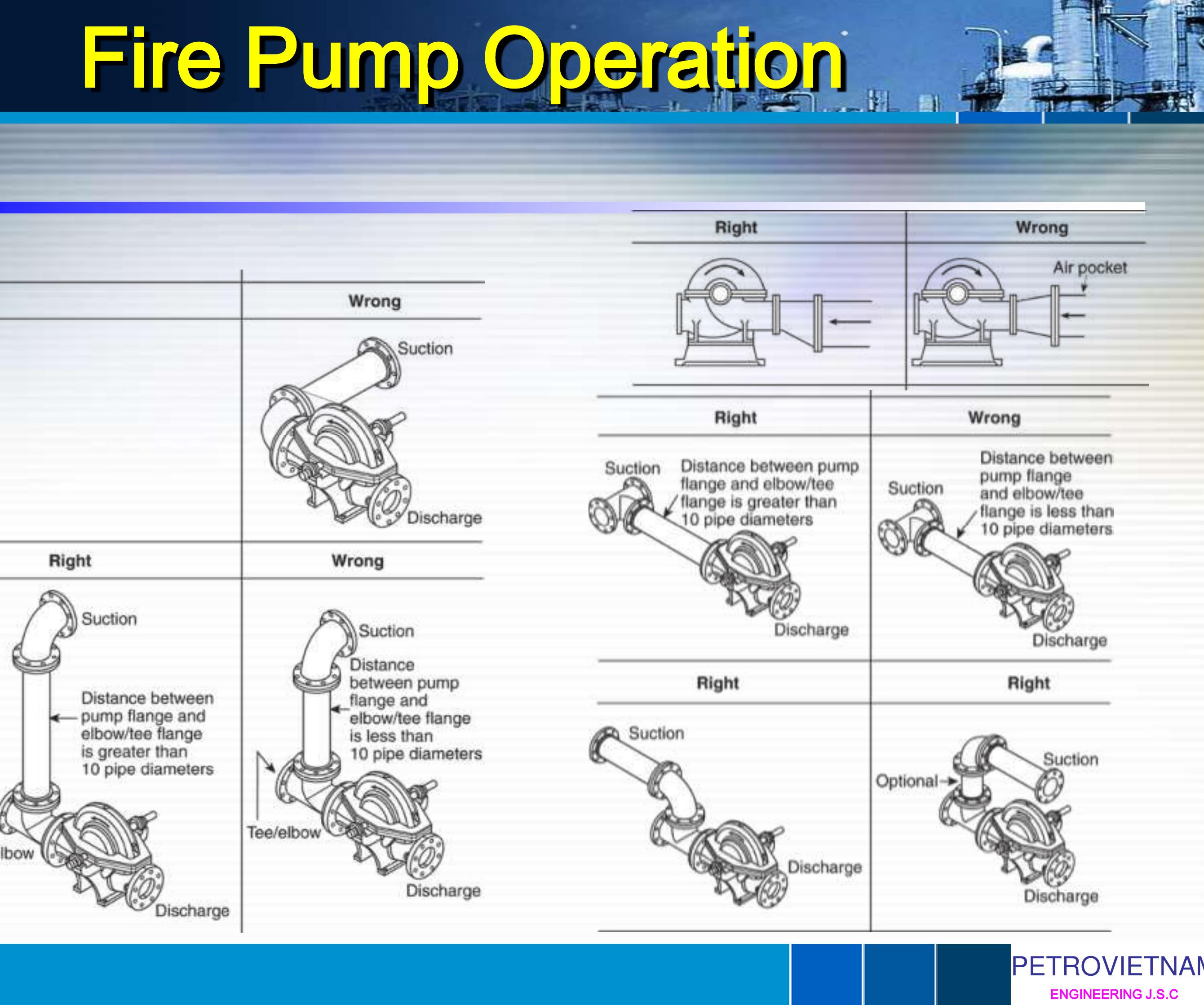 Fire Pump Operation

Wrong

Suction

Discharge

Right

Wrong

Suction

Distance between pump flange and elbow/tee flange is greater than 10 pipe diameters

lbow

Discharge

Suction

Distance between pump flange and elbow/tee flange is less than 10 pipe diameters

Tee/elbow

Discharge

Right

Wrong

Air pocket

Right

Wrong

Suction

Distance between pump flange and elbow/tee flange is greater than 10 pipe diameters

Discharge

Suction

Distance between pump flange and elbow/tee flange is less than 10 pipe diameters

Discharge

Right

Right

Suction

Discharge

Optional

Suction

Discharge

PETROVIETNAM
ENGINEERING J.S.C